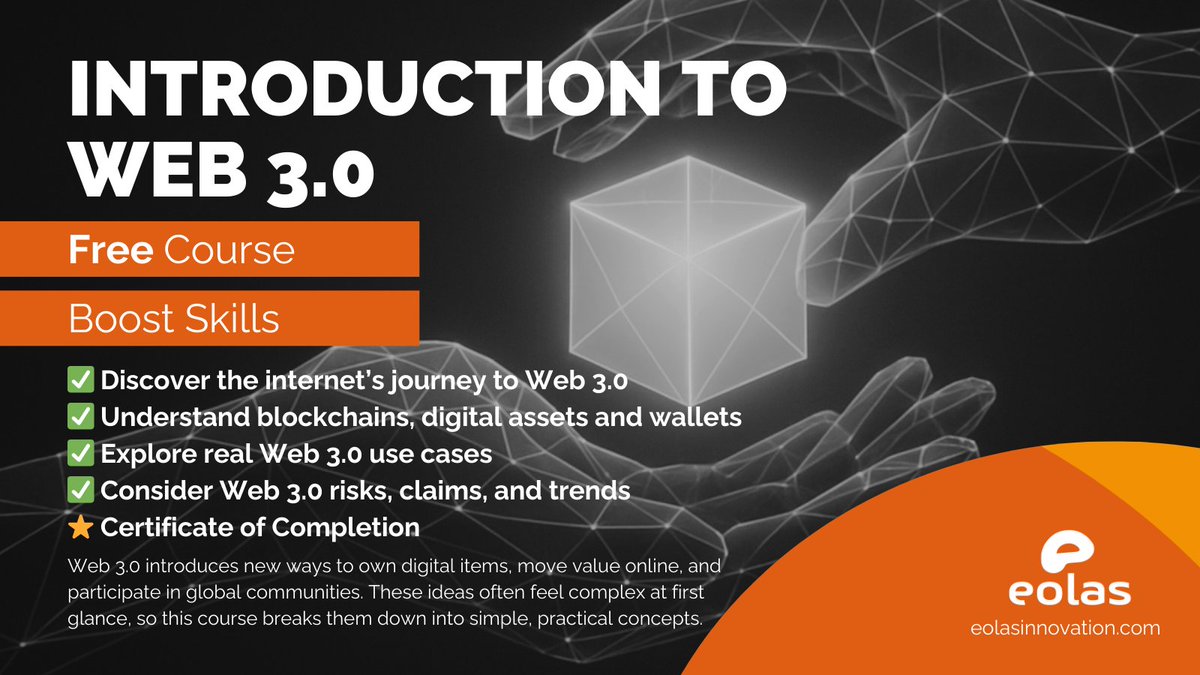 INTRODUCTION TO WEB 3.0

Free Course

Boost Skills

✅ Discover the internet's journey to Web 3.0
✅ Understand blockchains, digital assets and wallets
✅ Explore real Web 3.0 use cases
✅ Consider Web 3.0 risks, claims, and trends
⭐ Certificate of Completion

Web 3.0 introduces new ways to own digital items, move value online, and participate in global communities. These ideas often feel complex at first glance, so this course breaks them down into simple, practical concepts.

eolas
eolasinnovation.com